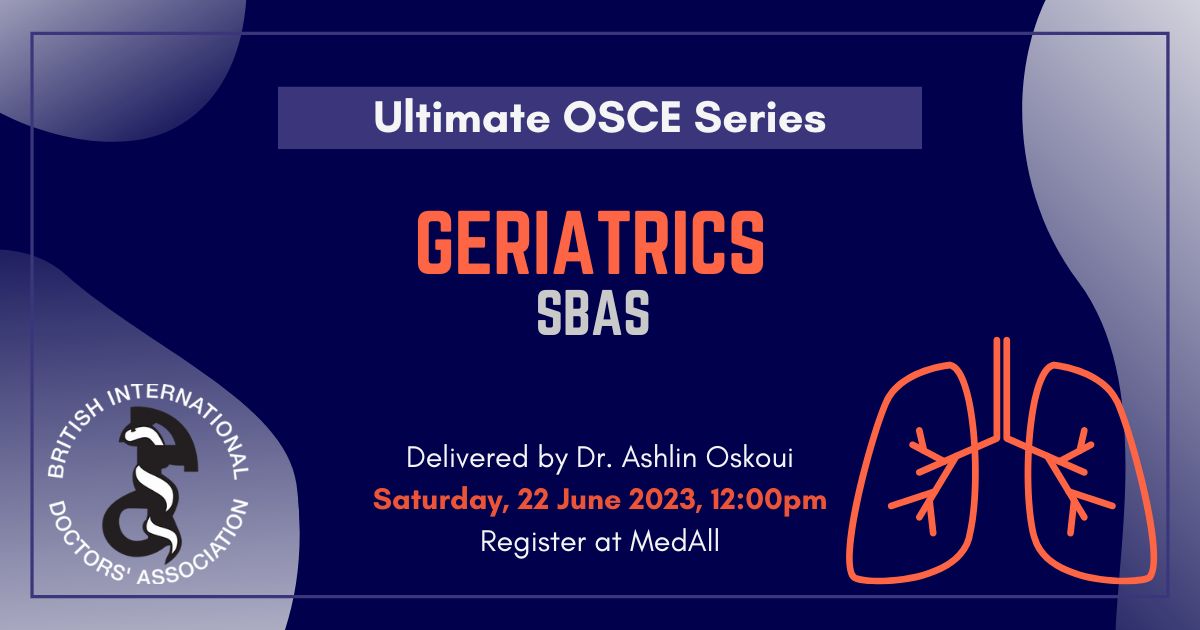 Ultimate OSCE Series

GERIATRICS
SBAS

BRITISH INTERNATIONAL DOCTORS' ASSOCIATION

Delivered by Dr. Ashlin Oskoui
Saturday, 22 June 2023, 12:00pm
Register at MedAll